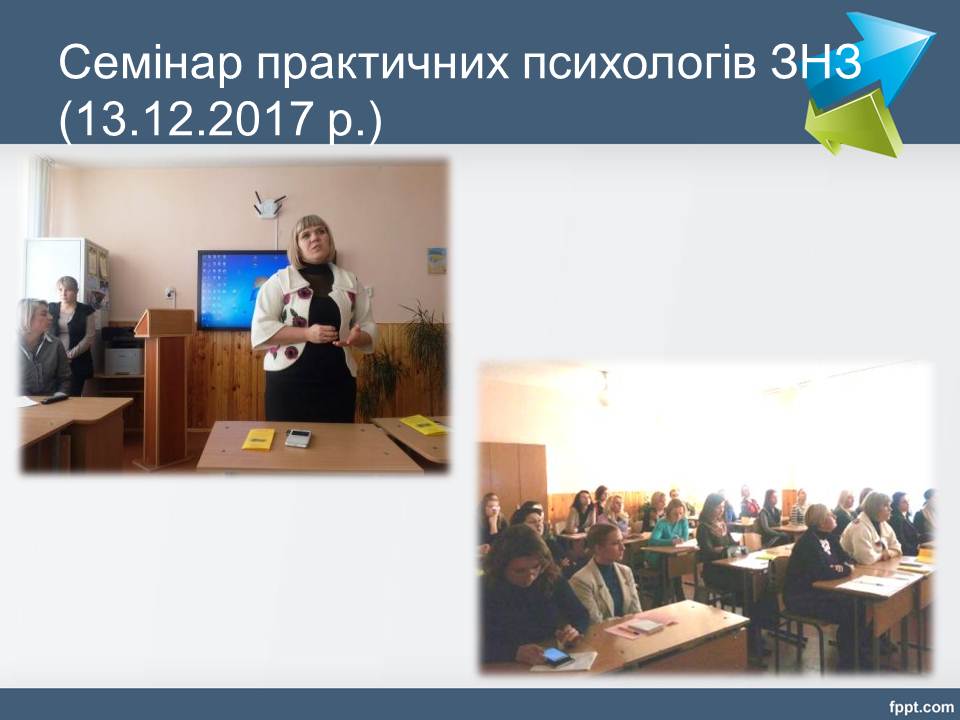 Семінар практичних психологів ЗНЗ (13.12.2017 р.)

fppt.com